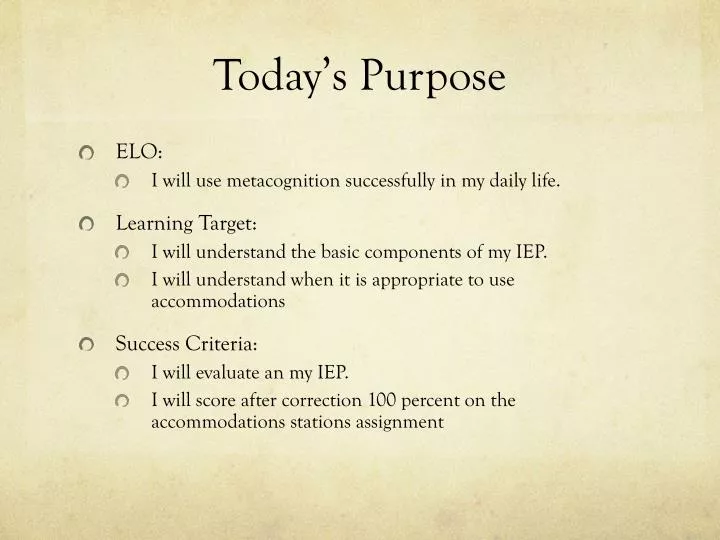 Today's Purpose

ELO:
I will use metacognition successfully in my daily life.

Learning Target:
I will understand the basic components of my IEP.
I will understand when it is appropriate to use accommodations

Success Criteria:
I will evaluate an my IEP.
I will score after correction 100 percent on the accommodations stations assignment